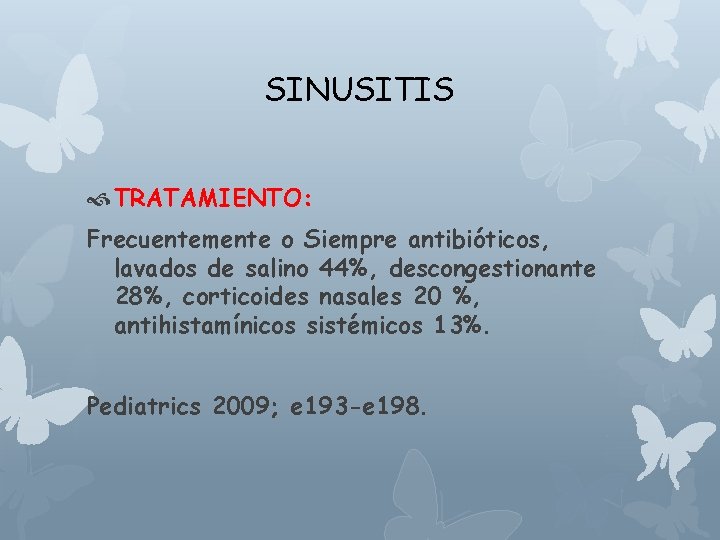 SINUSITIS

TRATAMIENTO:

Frecuentemente o Siempre antibióticos, lavados de salino 44%, descongestionante 28%, corticoides nasales 20 %, antihistamínicos sistémicos 13%.

Pediatrics 2009; e193-e198.